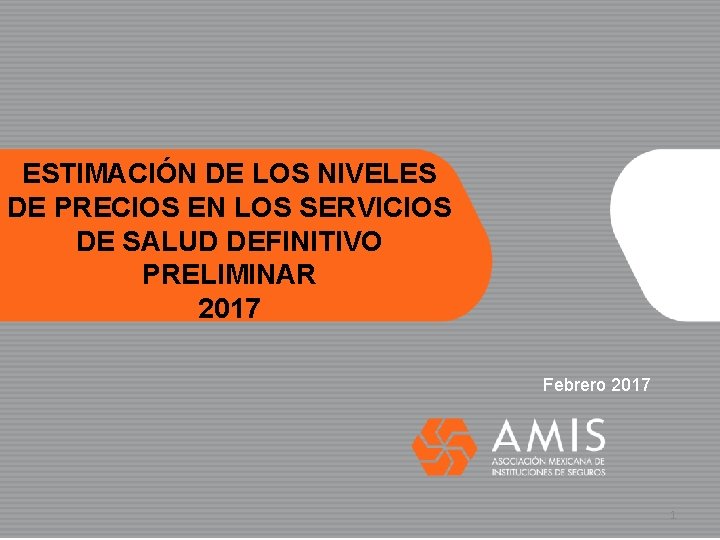 ESTIMACIÓN DE LOS NIVELES DE PRECIOS EN LOS SERVICIOS DE SALUD DEFINITIVO PRELIMINAR 2017

Febrero 2017

AMIS
ASOCIACIÓN MEXICANA DE INSTITUCIONES DE SEGUROS

1